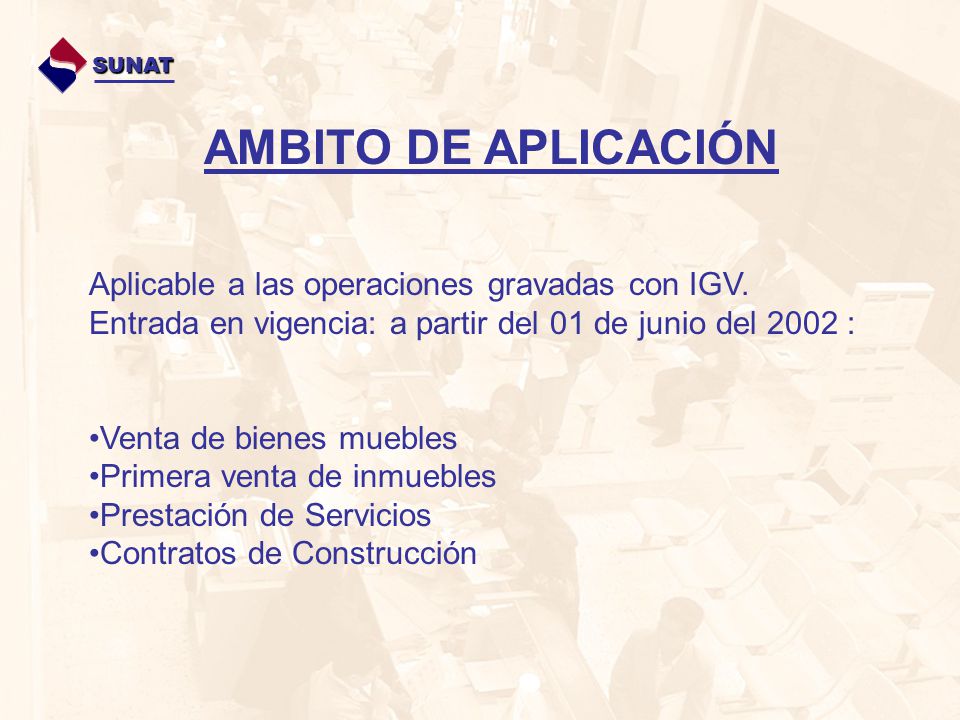 SUNAT

AMBITO DE APLICACIÓN

Aplicable a las operaciones gravadas con IGV.
Entrada en vigencia: a partir del 01 de junio del 2002 :

•Venta de bienes muebles
•Primera venta de inmuebles
•Prestación de Servicios
•Contratos de Construcción